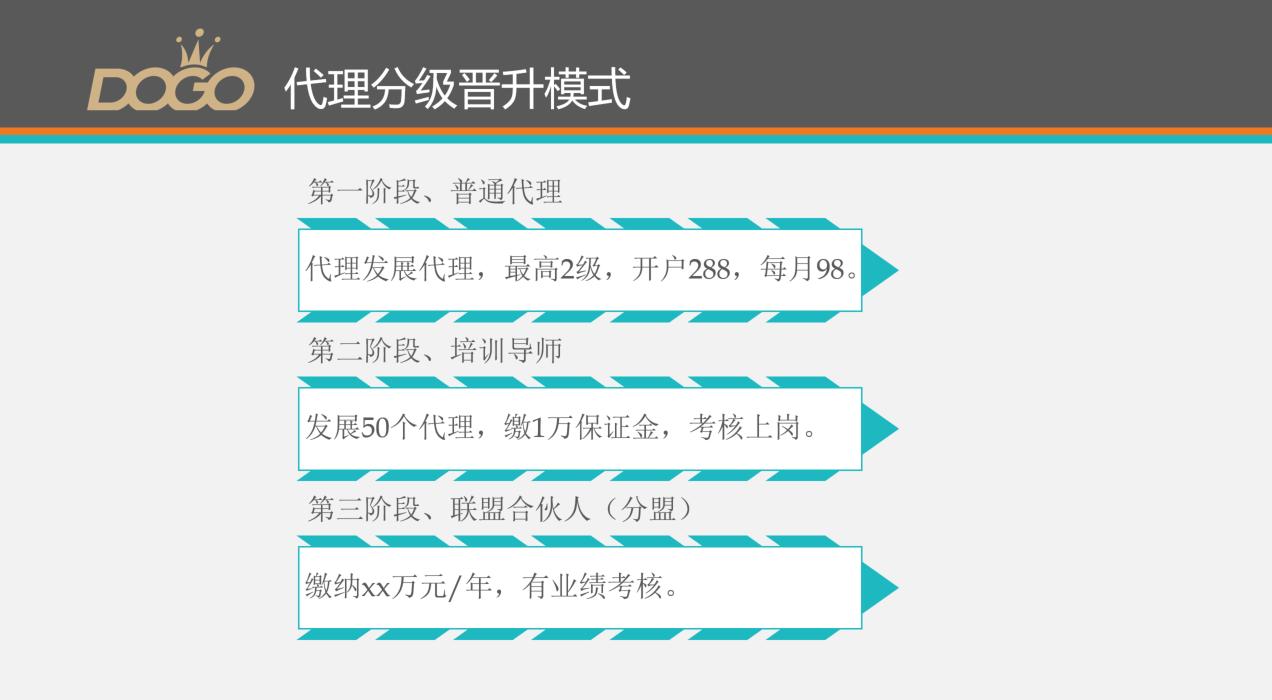 DOGO 代理分级晋升模式

第一阶段、普通代理

代理发展代理，最高2级，开户288，每月98。

第二阶段、培训导师

发展50个代理，缴1万保证金，考核上岗。

第三阶段、联盟合伙人（分盟）

缴纳xx万元/年，有业绩考核。